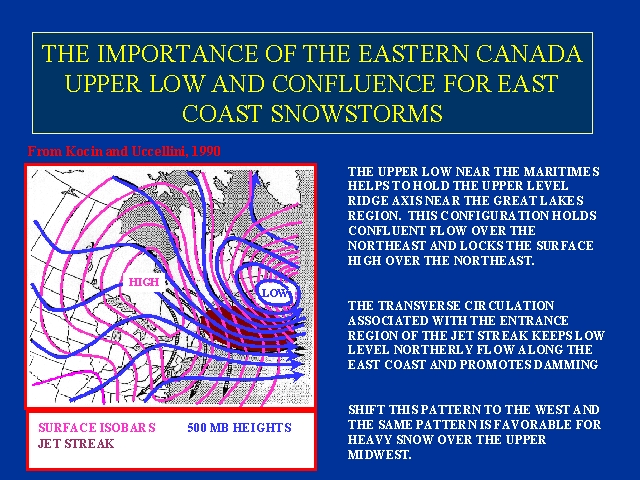 THE IMPORTANCE OF THE EASTERN CANADA UPPER LOW AND CONFLUENCE FOR EAST COAST SNOWSTORMS

From Kocin and Uccellini, 1990

HIGH

LOW

SURFACE ISOBARS

500 MB HEIGHTS

JET STREAK

THE UPPER LOW NEAR THE MARITIMES HELPS TO HOLD THE UPPER LEVEL RIDGE AXIS NEAR THE GREAT LAKES REGION. THIS CONFIGURATION HOLDS CONFLUENT FLOW OVER THE NORTHEAST AND LOCKS THE SURFACE HIGH OVER THE NORTHEAST.

THE TRANSVERSE CIRCULATION ASSOCIATED WITH THE ENTRANCE REGION OF THE JET STREAK KEEPS LOW LEVEL NORTHERLY FLOW ALONG THE EAST COAST AND PROMOTES DAMMING

SHIFT THIS PATTERN TO THE WEST AND THE SAME PATTERN IS FAVORABLE FOR HEAVY SNOW OVER THE UPPER MIDWEST.